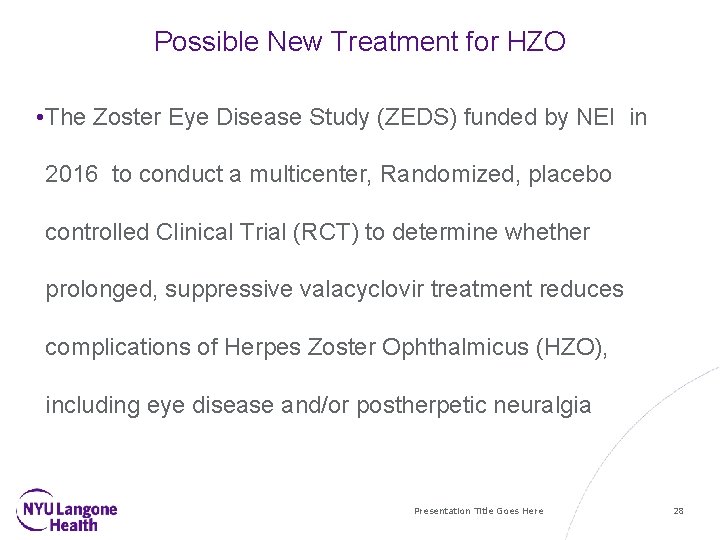 Possible New Treatment for HZO

•The Zoster Eye Disease Study (ZEDS) funded by NEI in 2016 to conduct a multicenter, Randomized, placebo controlled Clinical Trial (RCT) to determine whether prolonged, suppressive valacyclovir treatment reduces complications of Herpes Zoster Ophthalmicus (HZO), including eye disease and/or postherpetic neuralgia

NYU Langone Health

Presentation Title Goes Here

28